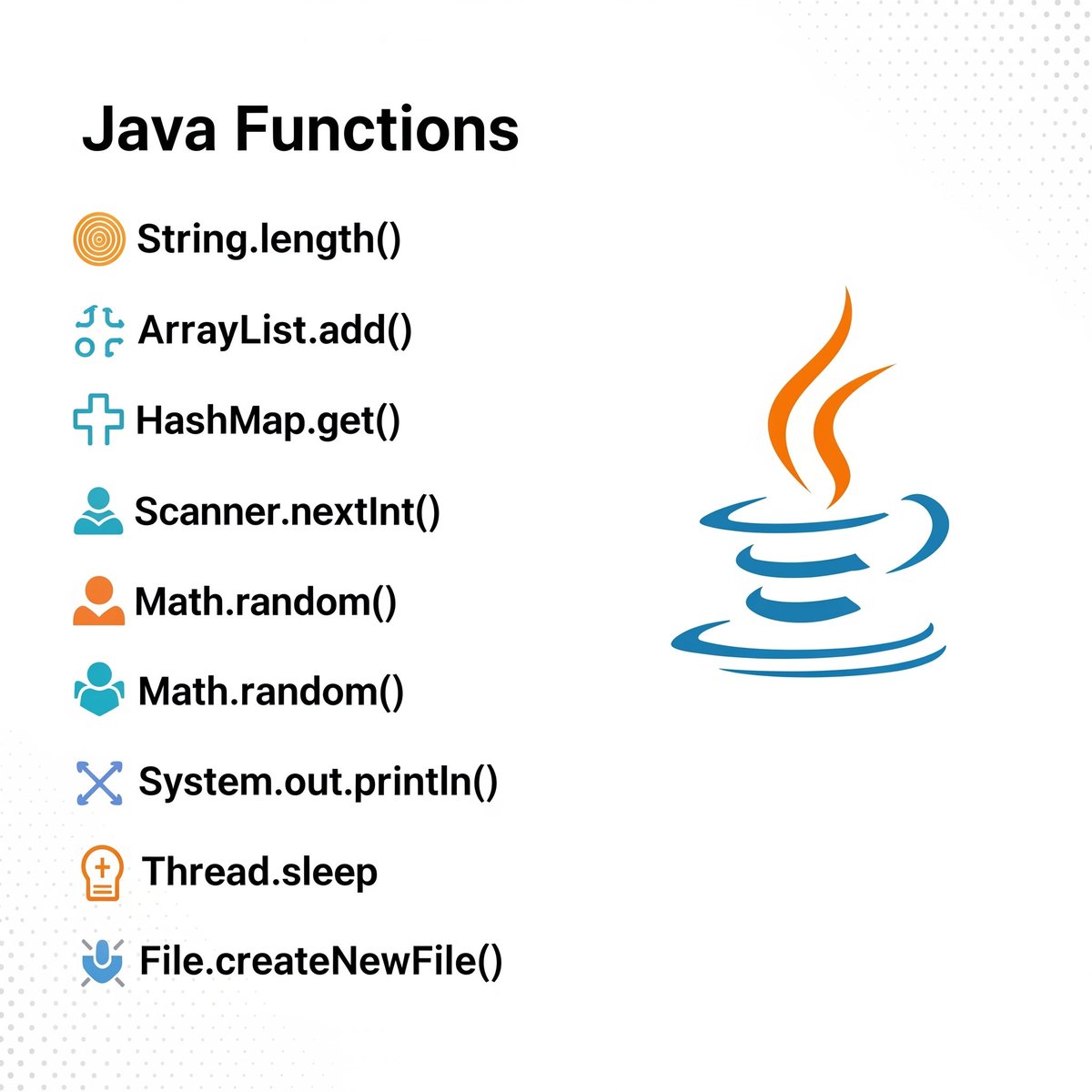 Java Functions

String.length()

ArrayList.add()

HashMap.get()

Scanner.nextInt()

Math.random()

Math.random()

System.out.println()

Thread.sleep

File.createNewFile()